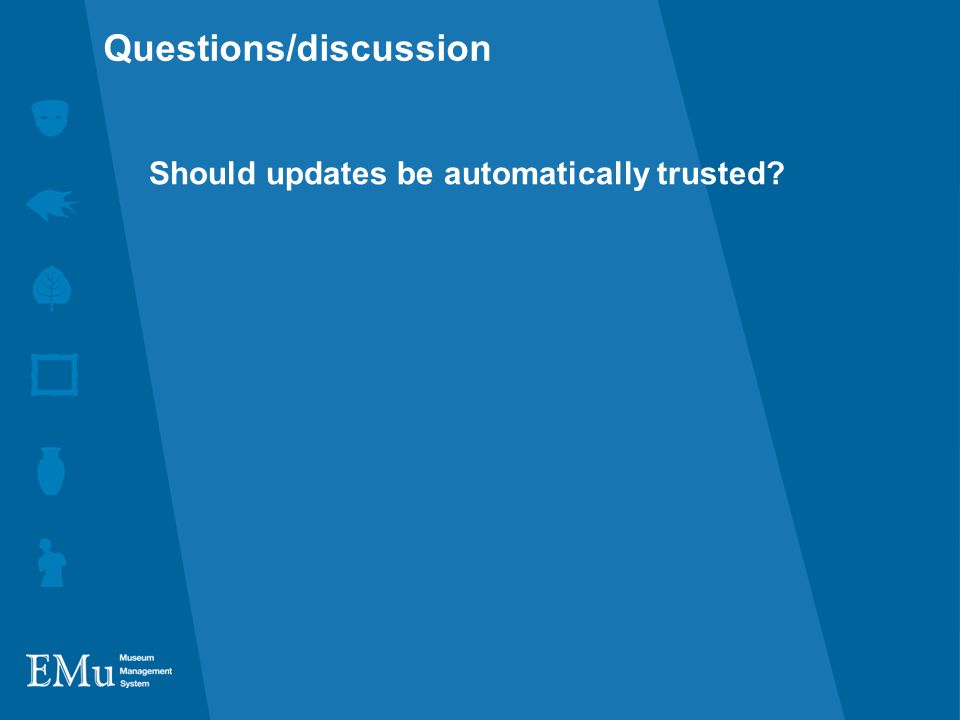 Questions/discussion

Should updates be automatically trusted?

EMu Museum Management System